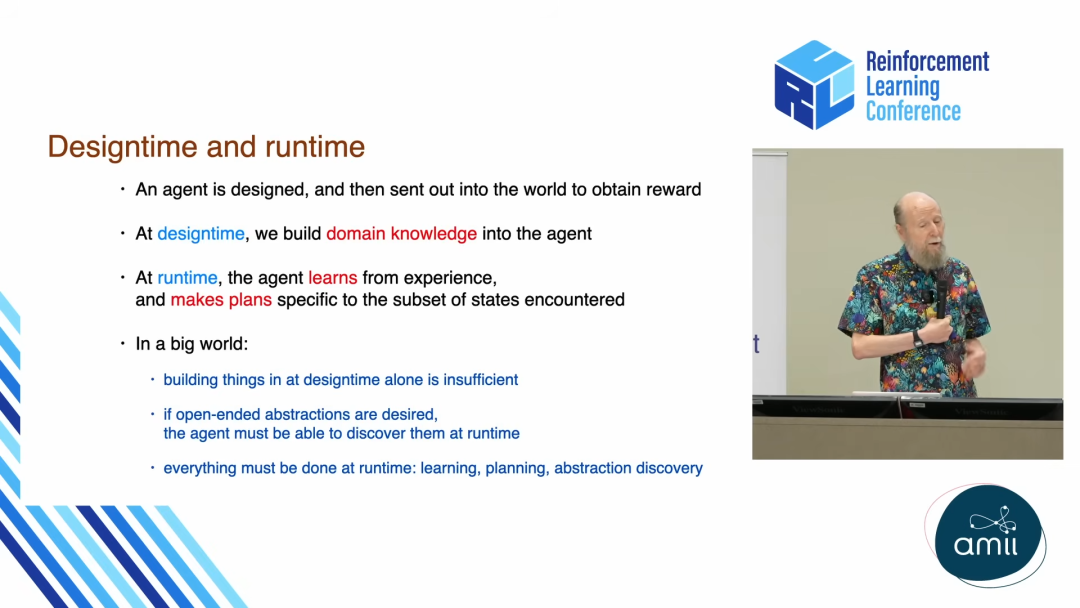 Reinforcement Learning Conference

Designtime and runtime

• An agent is designed, and then sent out into the world to obtain reward

• At designtime, we build domain knowledge into the agent

• At runtime, the agent learns from experience, and makes plans specific to the subset of states encountered

• In a big world:

• building things in at designtime alone is insufficient

• if open-ended abstractions are desired, the agent must be able to discover them at runtime

• everything must be done at runtime: learning, planning, abstraction discovery

amii